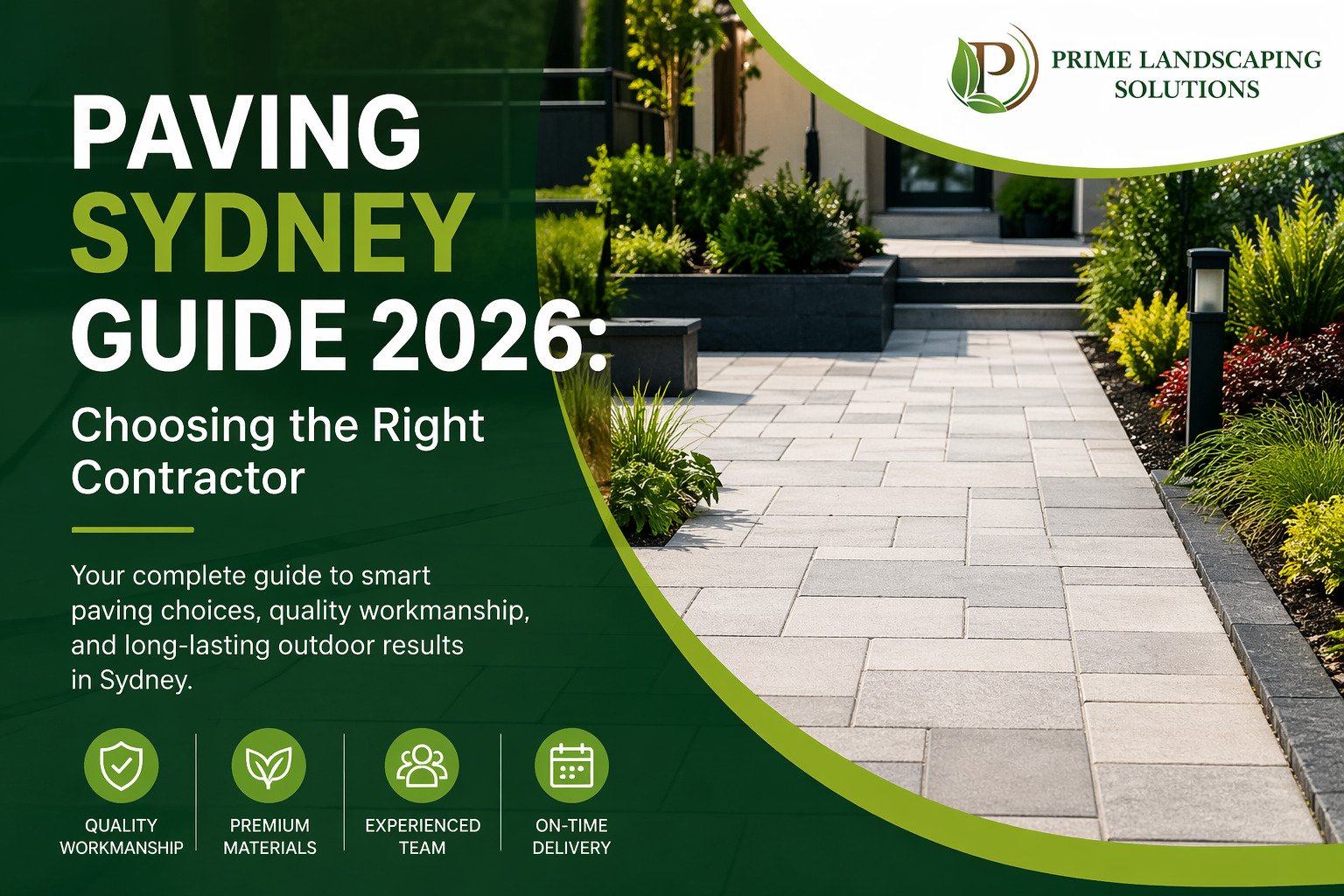 P
PRIME LANDSCAPING SOLUTIONS

PAVING SYDNEY GUIDE 2026:

Choosing the Right Contractor

Your complete guide to smart paving choices, quality workmanship, and long-lasting outdoor results in Sydney.

QUALITY WORKMANSHIP

PREMIUM MATERIALS

EXPERIENCED TEAM

ON-TIME DELIVERY